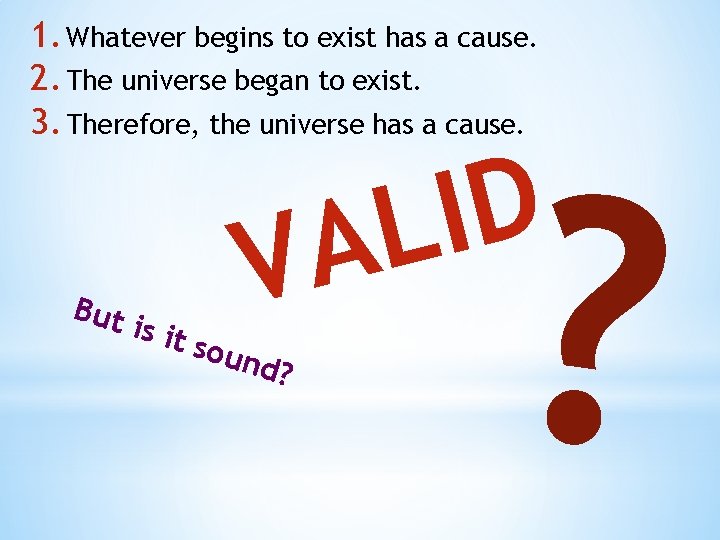 1. Whatever begins to exist has a cause.
2. The universe began to exist.
3. Therefore, the universe has a cause.

VALID

?

But is it sound?